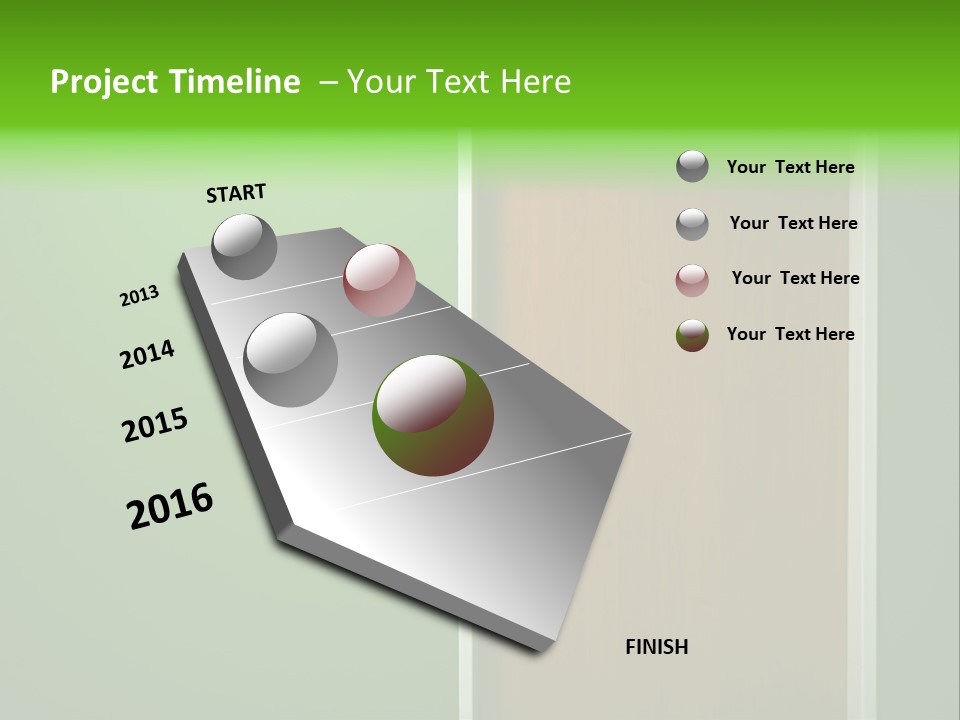 Project Timeline – Your Text Here

START

2013

2014

2015

2016

FINISH

Your Text Here

Your Text Here

Your Text Here

Your Text Here